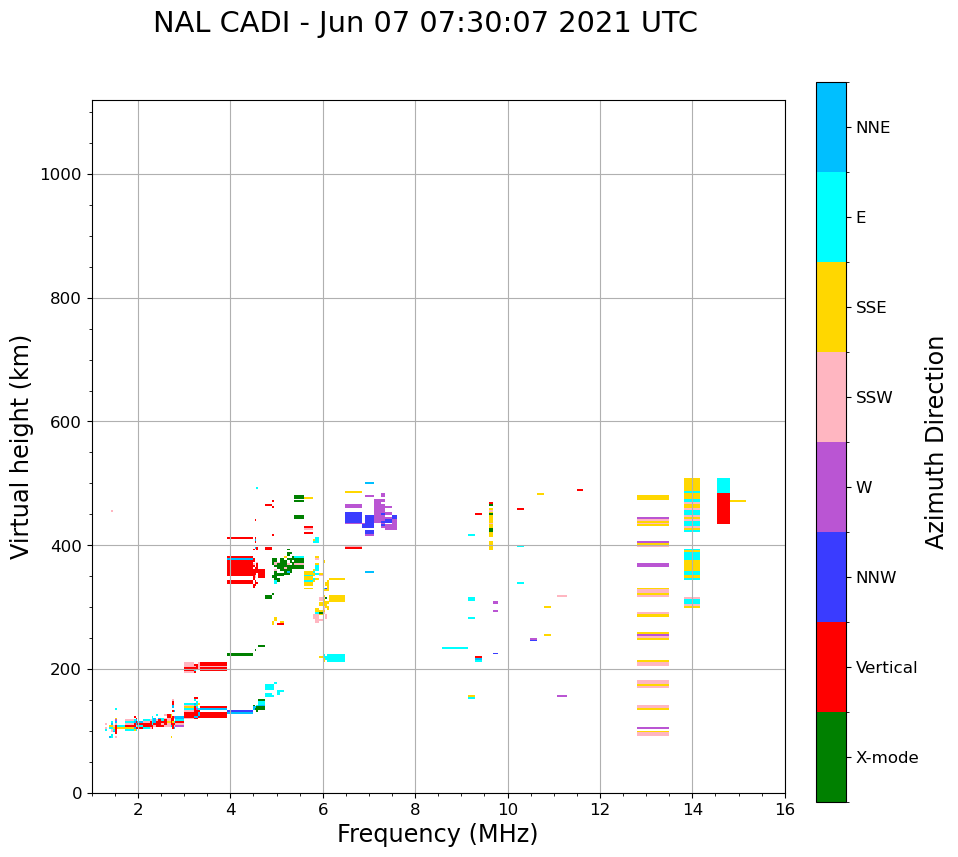 NAL CADI - Jun 07 07:30:07 2021 UTC

Virtual height (km)

1000
800
600
400
200
0

2
4
6
8
10
12
14
16

Frequency (MHz)

NNE
E
SSE
SSW
W
NNW
Vertical
X-mode

Azimuth Direction